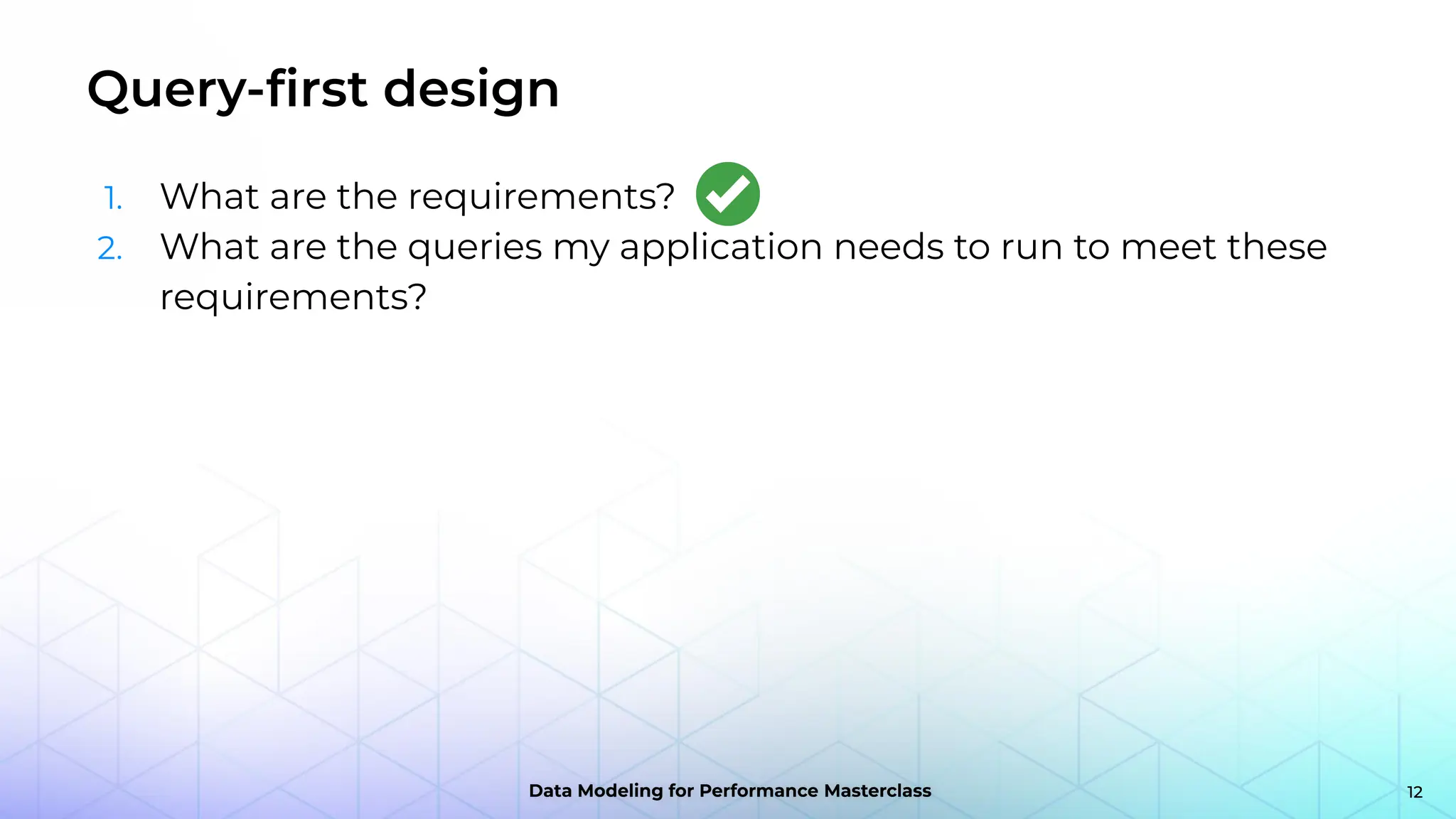 Query-first design

1. What are the requirements?
2. What are the queries my application needs to run to meet these requirements?

Data Modeling for Performance Masterclass

12